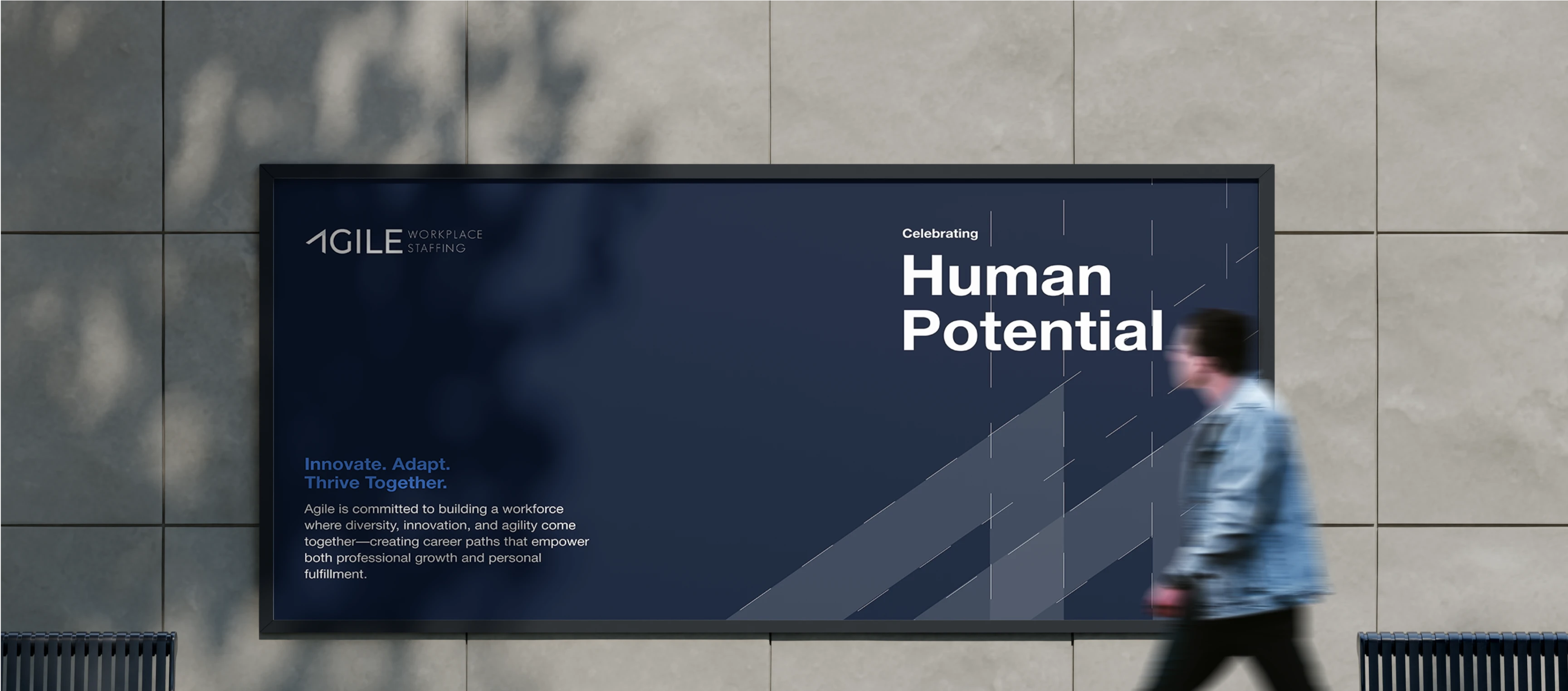 AGILE WORKPLACE STAFFING

Celebrating
Human Potential

Innovate. Adapt.
Thrive Together.

Agile is committed to building a workforce where diversity, innovation, and agility come together—creating career paths that empower both professional growth and personal fulfillment.